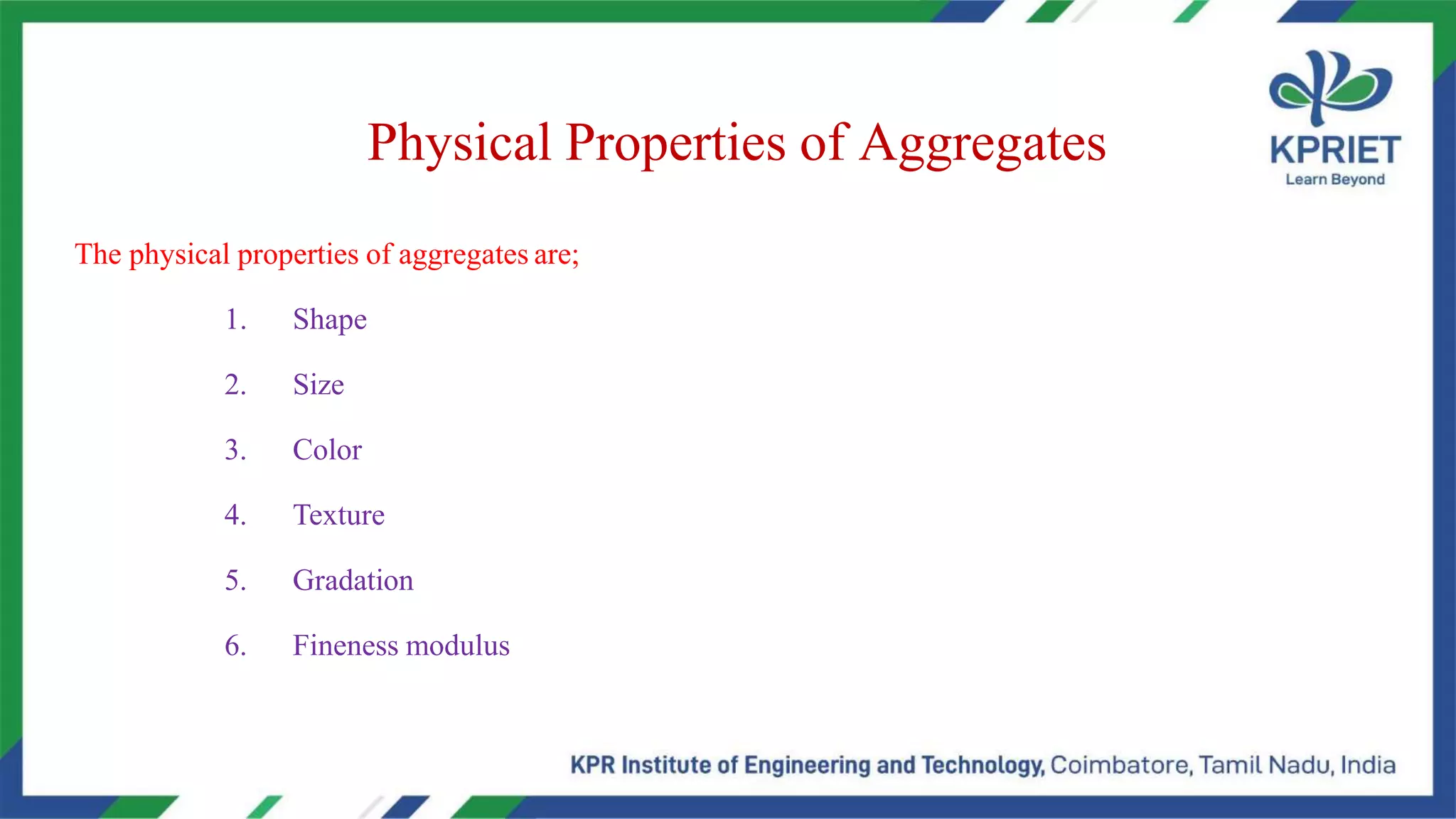 KPRIET
Learn Beyond

Physical Properties of Aggregates

The physical properties of aggregates are;

1. Shape
2. Size
3. Color
4. Texture
5. Gradation
6. Fineness modulus

KPR Institute of Engineering and Technology, Coimbatore, Tamil Nadu, India